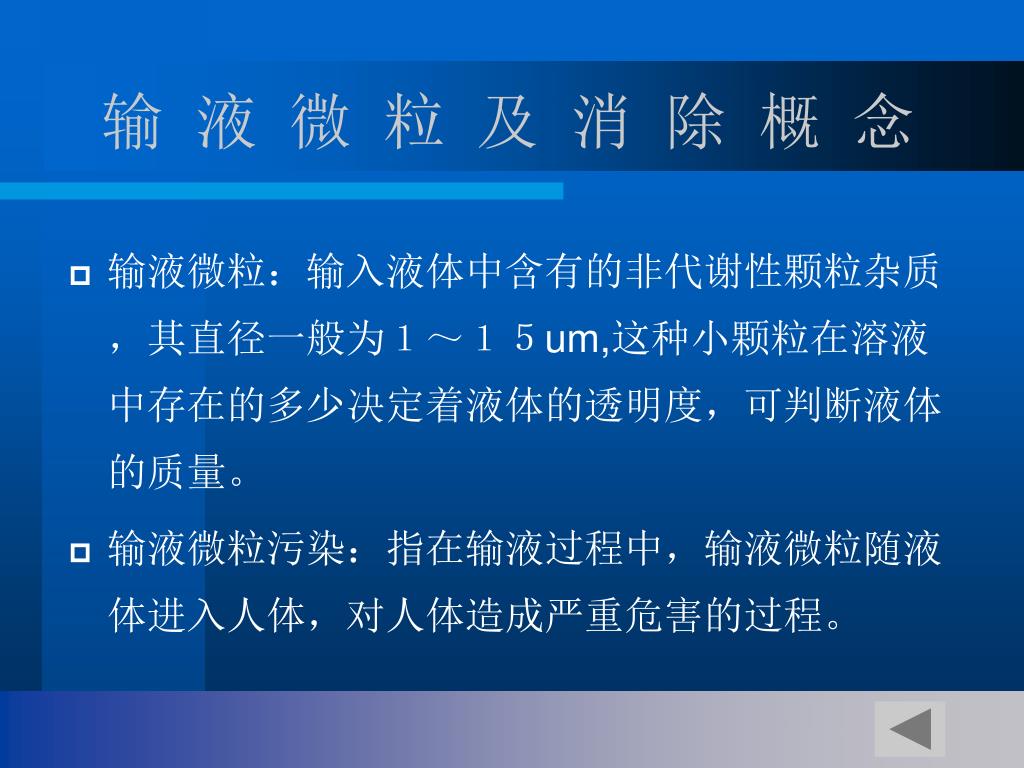 输 液 微 粒 及 消 除 概 念

输液微粒：输入液体中含有的非代谢性颗粒杂质，其直径一般为１～１５um,这种小颗粒在溶液中存在的多少决定着液体的透明度，可判断液体的质量。

输液微粒污染：指在输液过程中，输液微粒随液体进入人体，对人体造成严重危害的过程。